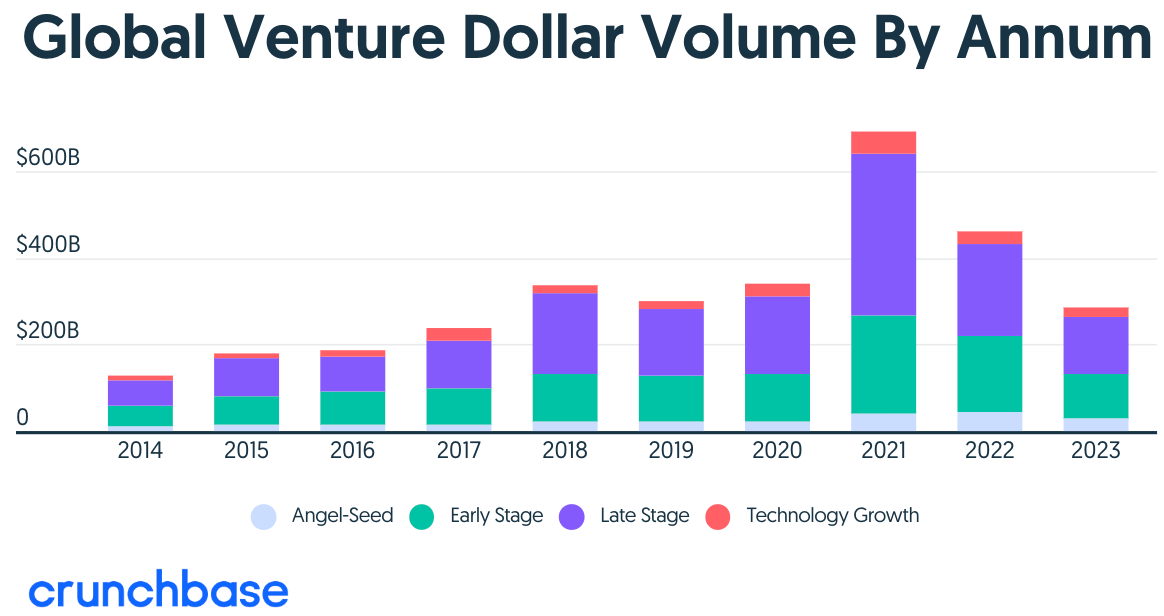 Global Venture Dollar Volume By Annum

$600B
$400B
$200B
0

2014
2015
2016
2017
2018
2019
2020
2021
2022
2023

Angel-Seed
Early Stage
Late Stage
Technology Growth

crunchbase